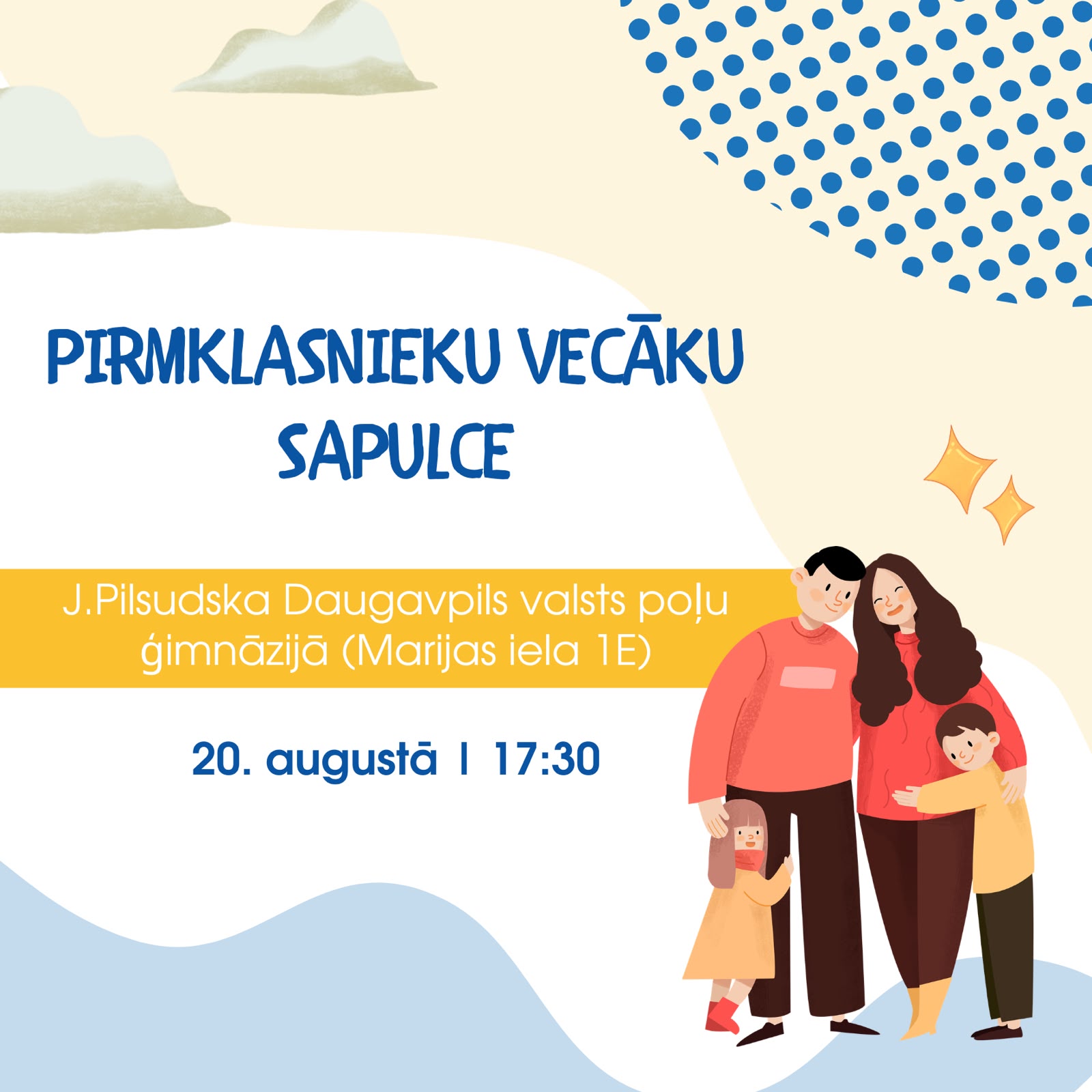 PIRMKLASNIEKU VECĀKU SAPULCE

J.Pilsudska Daugavpils valsts poļu ģimnāzijā (Marijas iela 1E)

20. augustā | 17:30